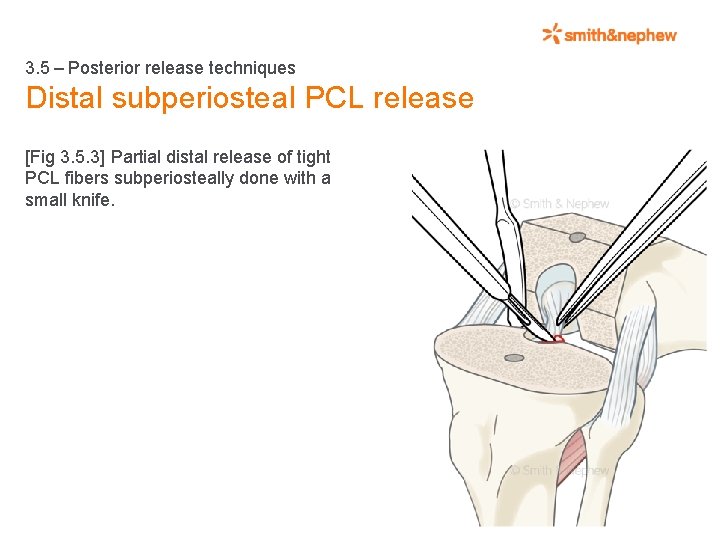 smith&nephew

3.5 – Posterior release techniques

Distal subperiosteal PCL release

[Fig 3.5.3] Partial distal release of tight PCL fibers subperiosteally done with a small knife.

© Smith & Nephew

© Smith & Nephew